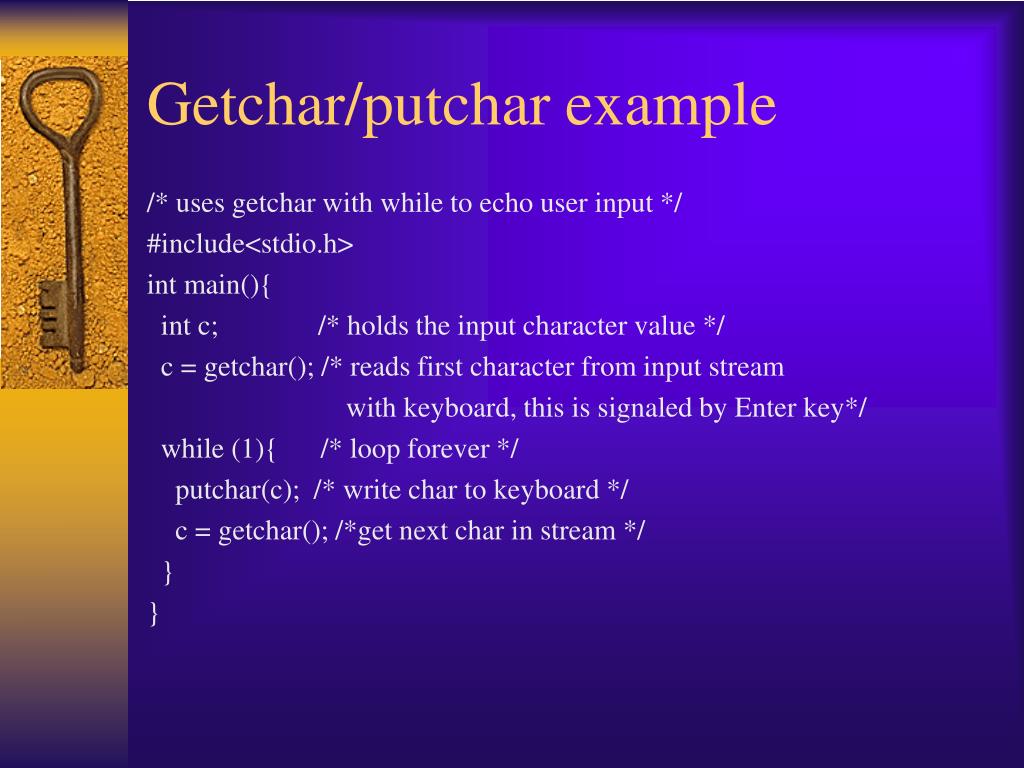 Getchar/putchar example

/* uses getchar with while to echo user input */
#include<stdio.h>
int main(){
  int c;  /* holds the input character value */
  c = getchar(); /* reads first character from input stream
  with keyboard, this is signaled by Enter key*/
  while (1){  /* loop forever */
   putchar(c); /* write char to keyboard */
   c = getchar(); /*get next char in stream */
  }
}